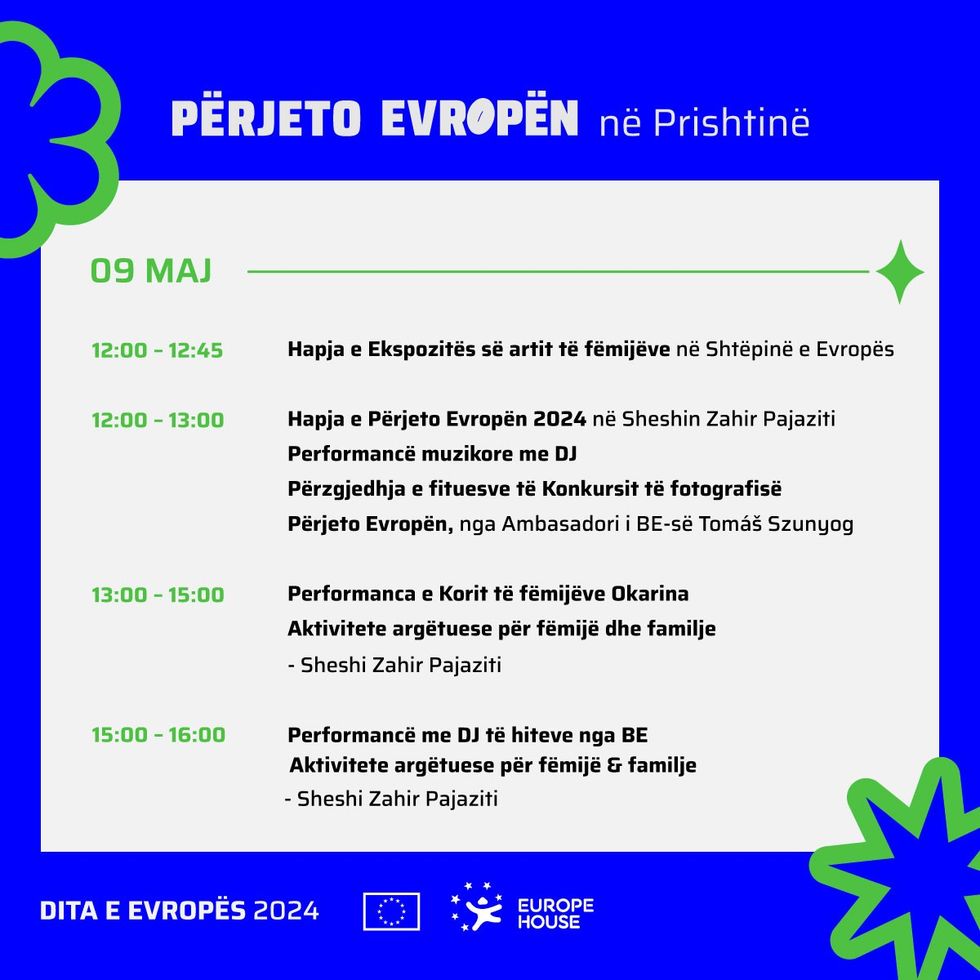 PËRJETO EVROPËN në Prishtinë

09 MAJ

12:00 - 12:45 Hapja e Ekspozitës së artit të fëmijëve në Shtëpinë e Evropës

12:00 - 13:00 Hapja e Përjeto Evropën 2024 në Sheshin Zahir Pajaziti
Performancë muzikore me DJ
Përzgjedhja e fituesve të Konkursit të fotografisë
Përjeto Evropën, nga Ambasadori i BE-së Tomáš Szunyog

13:00 - 15:00 Performanca e Korit të fëmijëve Okarina
Aktivitete argëtuese për fëmijë dhe familje
- Sheshi Zahir Pajaziti

15:00 - 16:00 Performancë me DJ të hiteve nga BE
Aktivitete argëtuese për fëmijë & familje
- Sheshi Zahir Pajaziti

DITA E EVROPËS 2024

EUROPE HOUSE